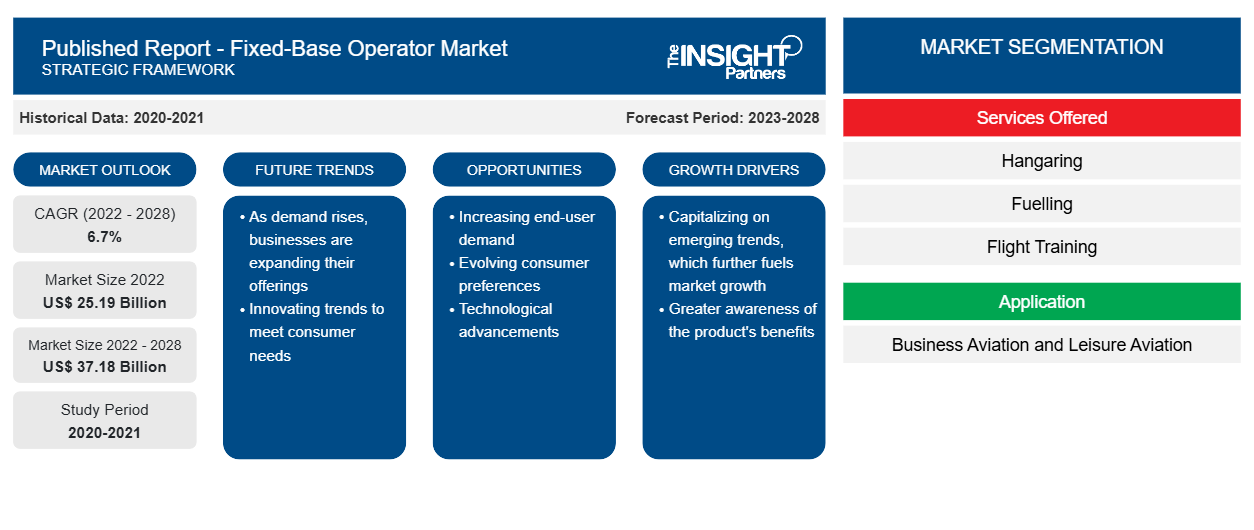 Published Report - Fixed-Base Operator Market
STRATEGIC FRAMEWORK

The INSIGHT Partners

Historical Data: 2020-2021

Forecast Period: 2023-2028

MARKET OUTLOOK

CAGR (2022 - 2028)
6.7%

Market Size 2022
US$ 25.19 Billion

Market Size 2022 - 2028
US$ 37.18 Billion

Study Period
2020-2021

FUTURE TRENDS

• As demand rises, businesses are expanding their offerings
• Innovating trends to meet consumer needs

OPPORTUNITIES

• Increasing end-user demand
• Evolving consumer preferences
• Technological advancements

GROWTH DRIVERS

• Capitalizing on emerging trends, which further fuels market growth
• Greater awareness of the product's benefits

MARKET SEGMENTATION

Services Offered

Hangaring

Fuelling

Flight Training

Application

Business Aviation and Leisure Aviation